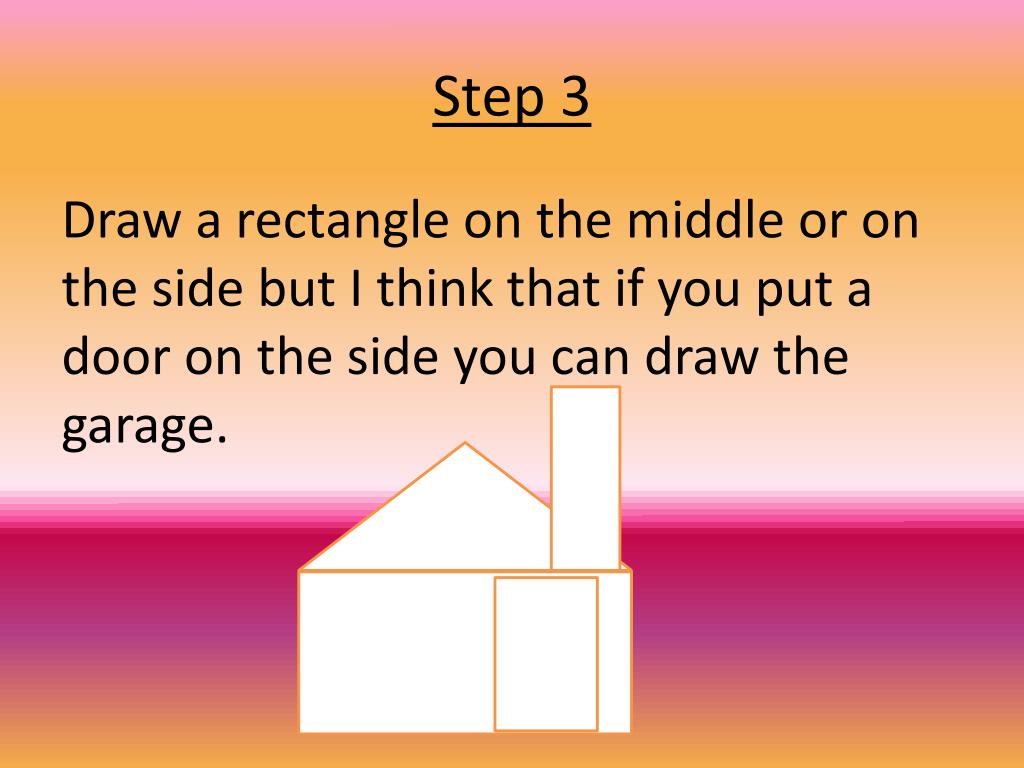 Step 3

Draw a rectangle on the middle or on the side but I think that if you put a door on the side you can draw the garage.